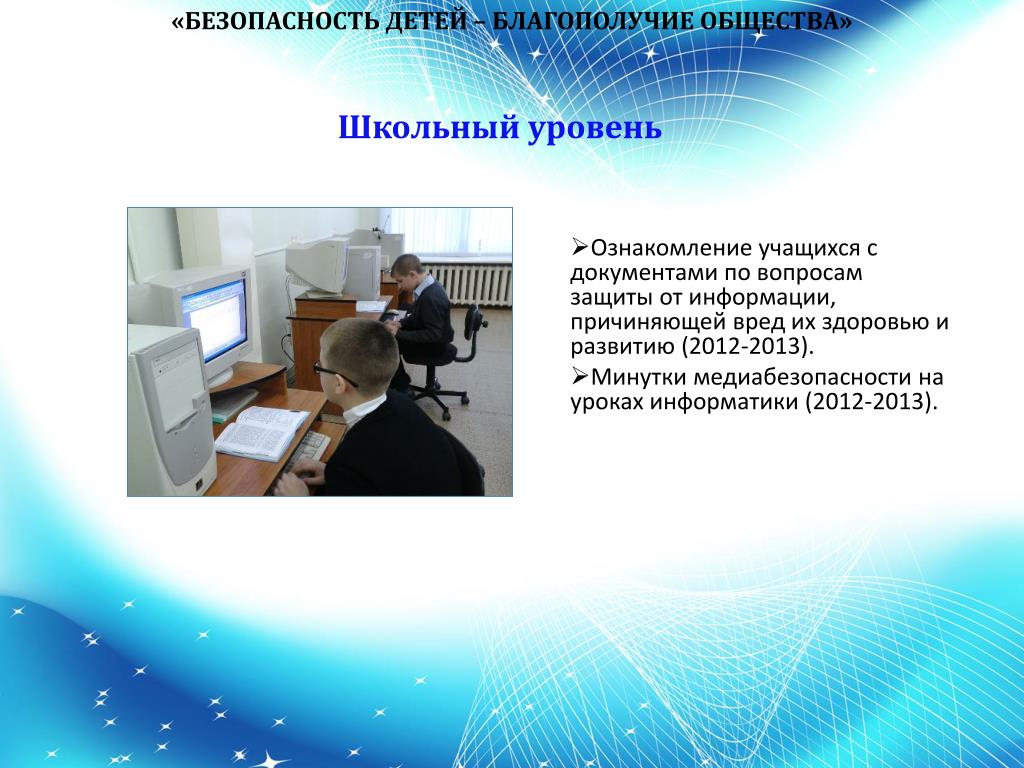 «БЕЗОПАСНОСТЬ ДЕТЕЙ – БЛАГОПОЛУЧИЕ ОБЩЕСТВА»

Школьный уровень

➢Ознакомление учащихся с документами по вопросам защиты от информации, причиняющей вред их здоровью и развитию (2012-2013).

➢Минутки медиабезопасности на уроках информатики (2012-2013).